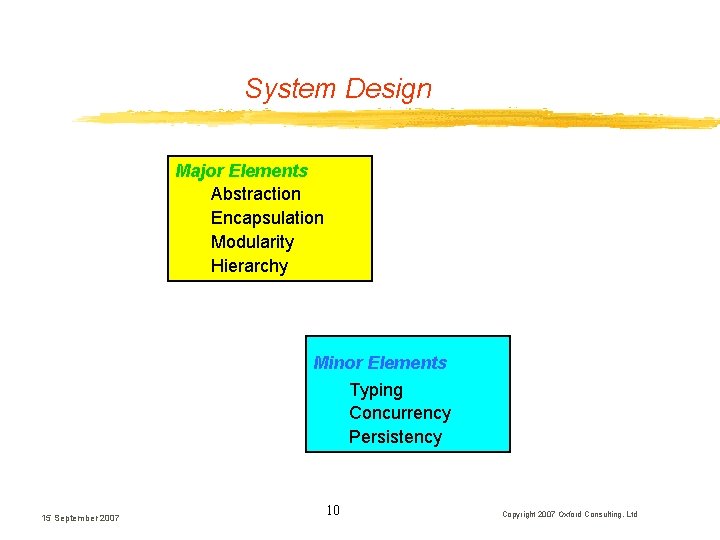 System Design

Major Elements
Abstraction
Encapsulation
Modularity
Hierarchy

Minor Elements
Typing
Concurrency
Persistency

15 September 2007

10

Copyright 2007 Oxford Consulting, Ltd